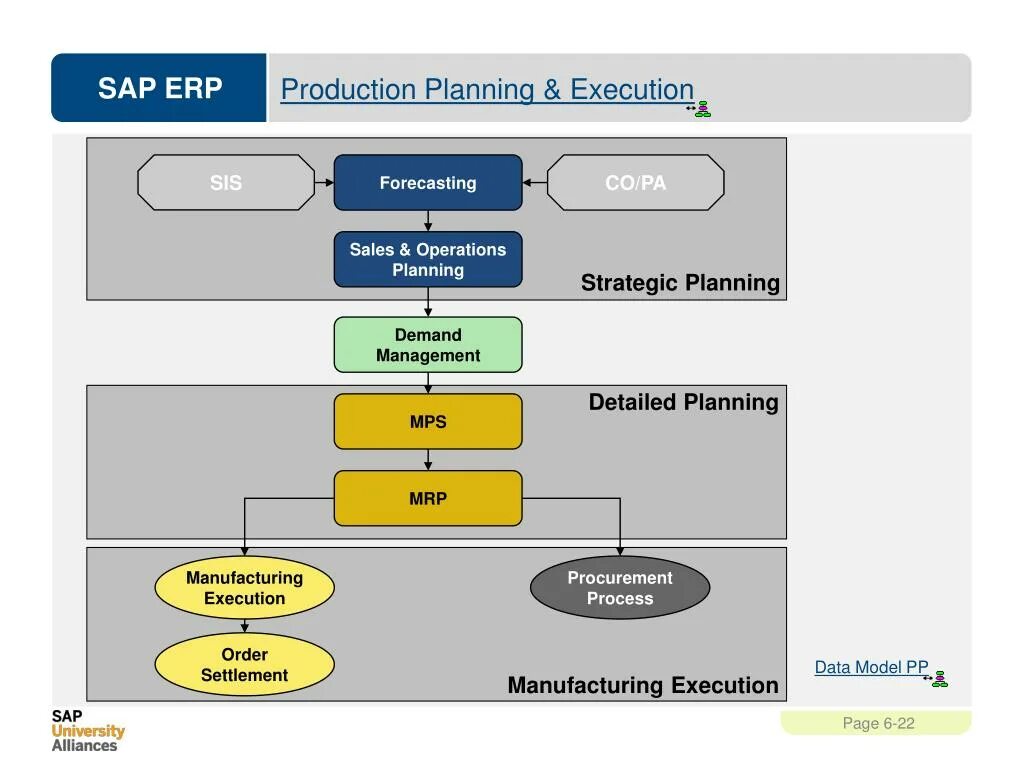 SAP ERP

Production Planning & Execution

SIS

Forecasting

CO/PA

Sales & Operations Planning

Strategic Planning

Demand Management

Detailed Planning

MPS

MRP

Manufacturing Execution

Procurement Process

Order Settlement

Manufacturing Execution

Data Model PP

SAP University Alliances

Page 6-22